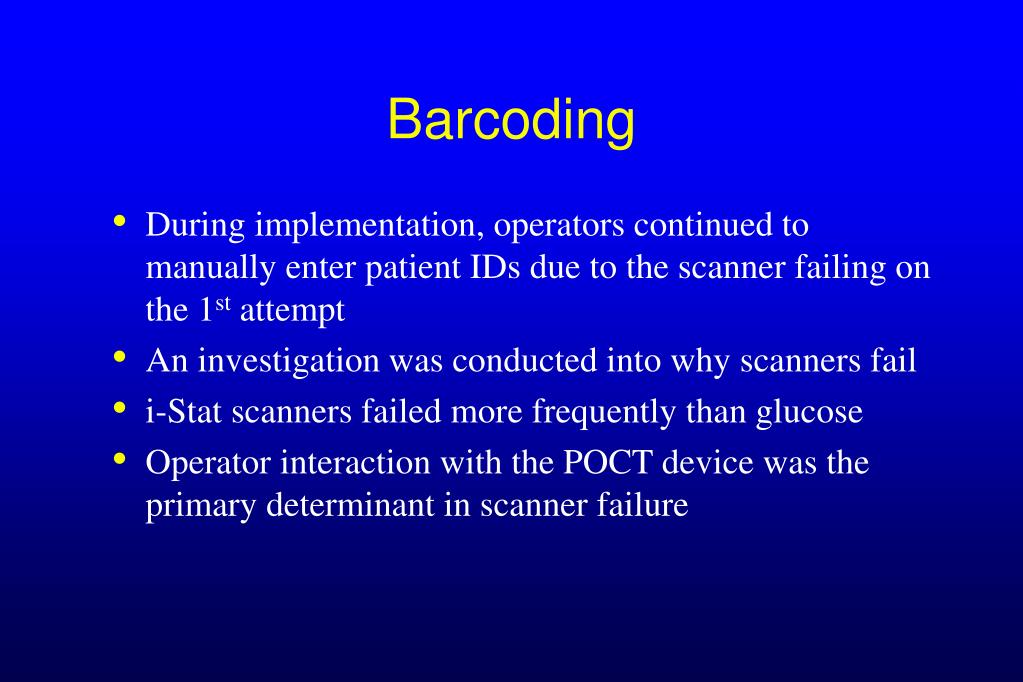 Barcoding

• During implementation, operators continued to manually enter patient IDs due to the scanner failing on the 1$^{st}$ attempt
• An investigation was conducted into why scanners fail
• i-Stat scanners failed more frequently than glucose
• Operator interaction with the POCT device was the primary determinant in scanner failure